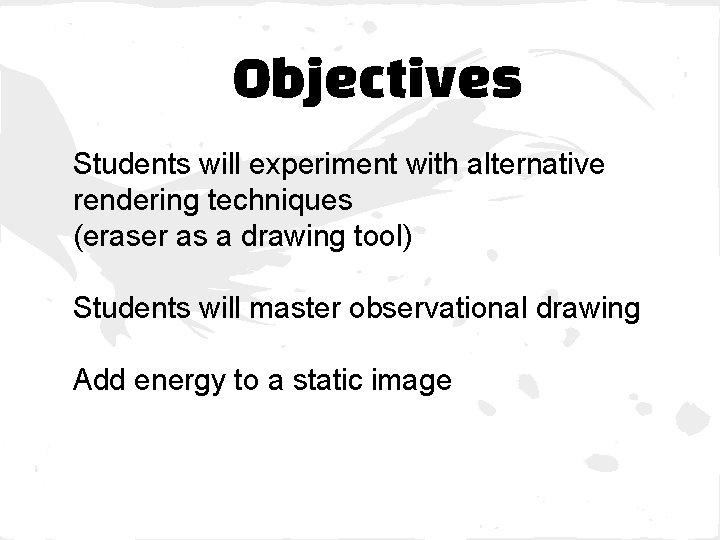 Objectives

Students will experiment with alternative rendering techniques
(eraser as a drawing tool)

Students will master observational drawing

Add energy to a static image